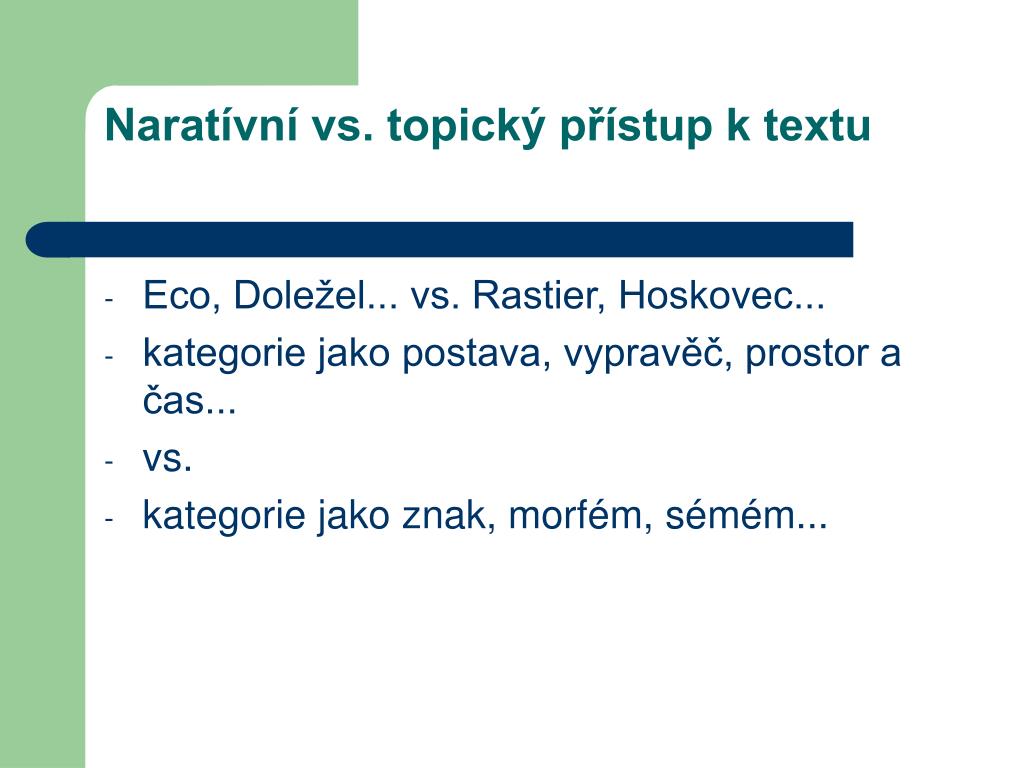 Naratívní vs. topický přístup k textu

- Eco, Doležel... vs. Rastier, Hoskovec...
- kategorie jako postava, vypravěč, prostor a čas...
- vs.
- kategorie jako znak, morfém, sémém...